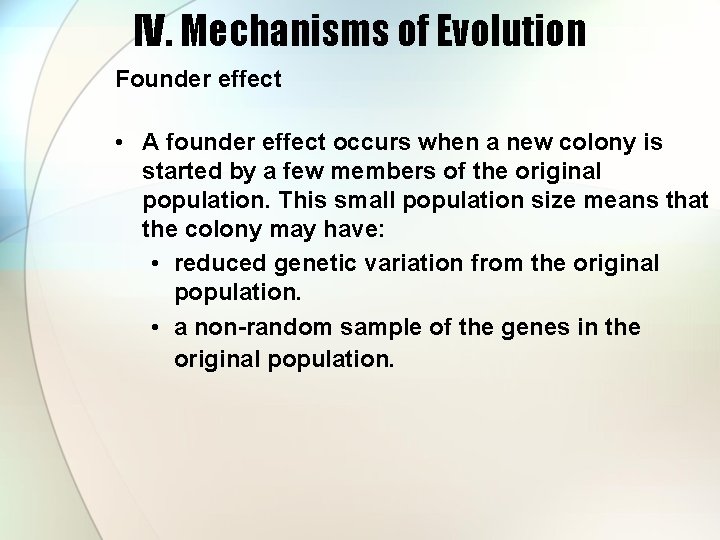 IV. Mechanisms of Evolution

Founder effect

• A founder effect occurs when a new colony is started by a few members of the original population. This small population size means that the colony may have:
  • reduced genetic variation from the original population.
  • a non-random sample of the genes in the original population.